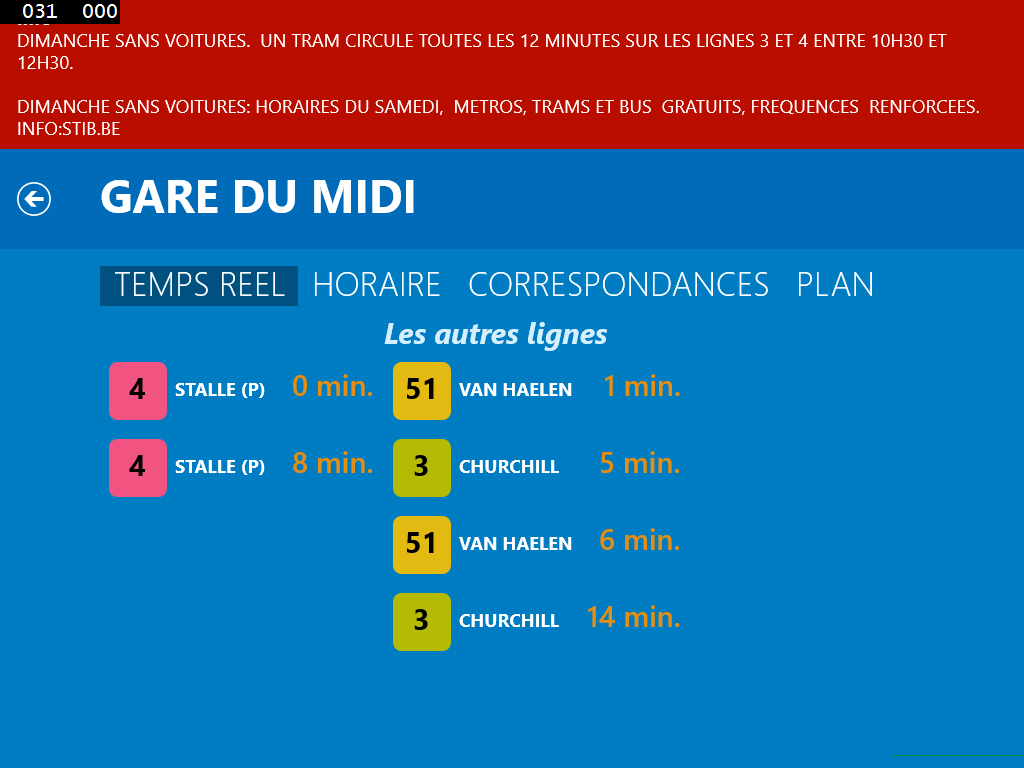 031 000

DIMANCHE SANS VOITURES. UN TRAM CIRCULE TOUTES LES 12 MINUTES SUR LES LIGNES 3 ET 4 ENTRE 10H30 ET 12H30.

DIMANCHE SANS VOITURES: HORAIRES DU SAMEDI, METROS, TRAMS ET BUS GRATUITS, FREQUENCES RENFORCEES. INFO:STIB.BE

GARE DU MIDI

TEMPS REEL HORAIRE CORRESPONDANCES PLAN

Les autres lignes

4 STALLE (P) 0 min.

4 STALLE (P) 8 min.

51 VAN HAELEN 1 min.

3 CHURCHILL 5 min.

51 VAN HAELEN 6 min.

3 CHURCHILL 14 min.